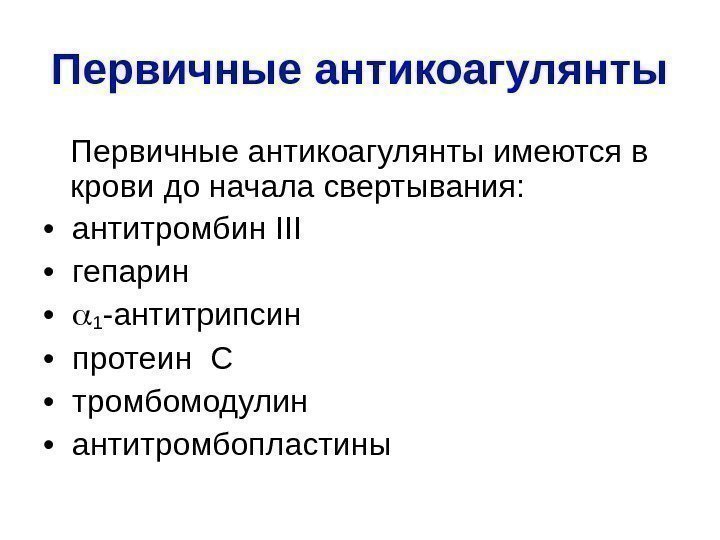 Первичные антикоагулянты

Первичные антикоагулянты имеются в крови до начала свертывания:

• антитромбин III
• гепарин
• $\alpha_1$-антитрипсин
• протеин  С
• тромбомодулин
• антитромбопластины